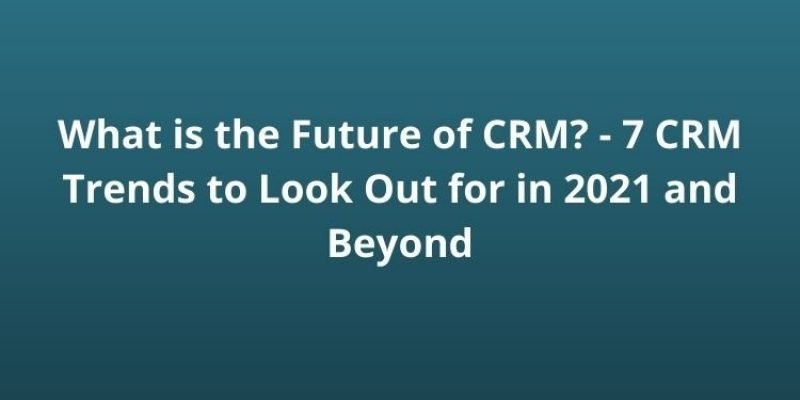 What is the Future of CRM? - 7 CRM Trends to Look Out for in 2021 and Beyond